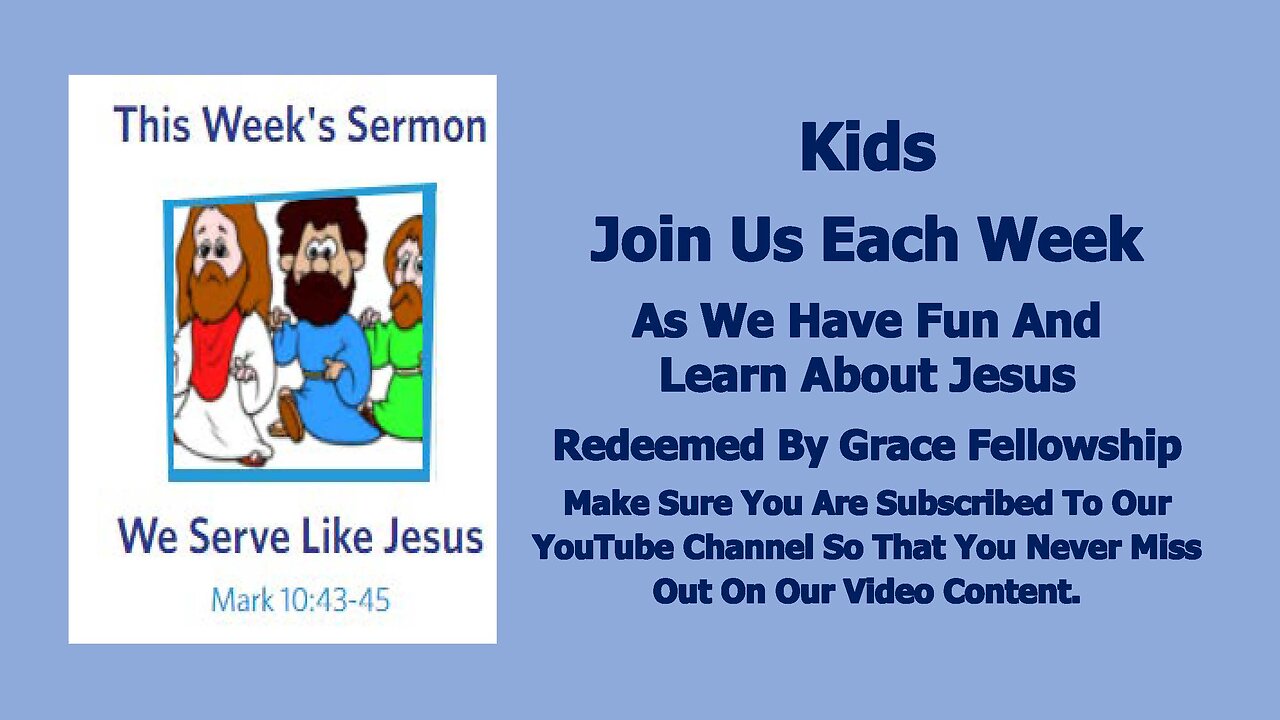 This Week's Sermon

We Serve Like Jesus

Mark 10:43-45

Kids

Join Us Each Week

As We Have Fun And Learn About Jesus

Redeemed By Grace Fellowship

Make Sure You Are Subscribed To Our YouTube Channel So That You Never Miss Out On Our Video Content.